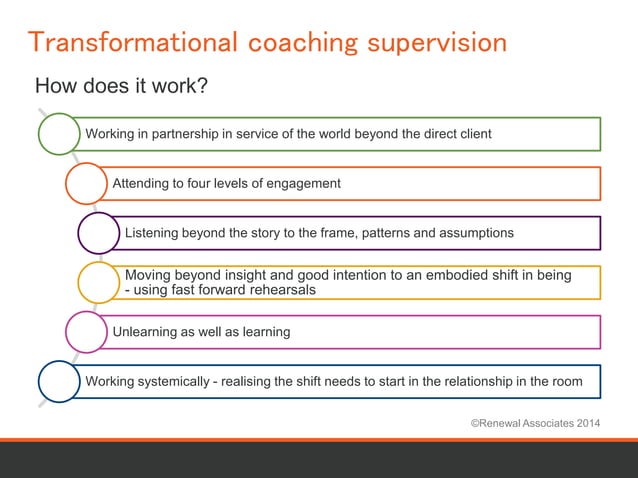 Transformational coaching supervision

How does it work?

Working in partnership in service of the world beyond the direct client

Attending to four levels of engagement

Listening beyond the story to the frame, patterns and assumptions

Moving beyond insight and good intention to an embodied shift in being - using fast forward rehearsals

Unlearning as well as learning

Working systemically - realising the shift needs to start in the relationship in the room

©Renewal Associates 2014